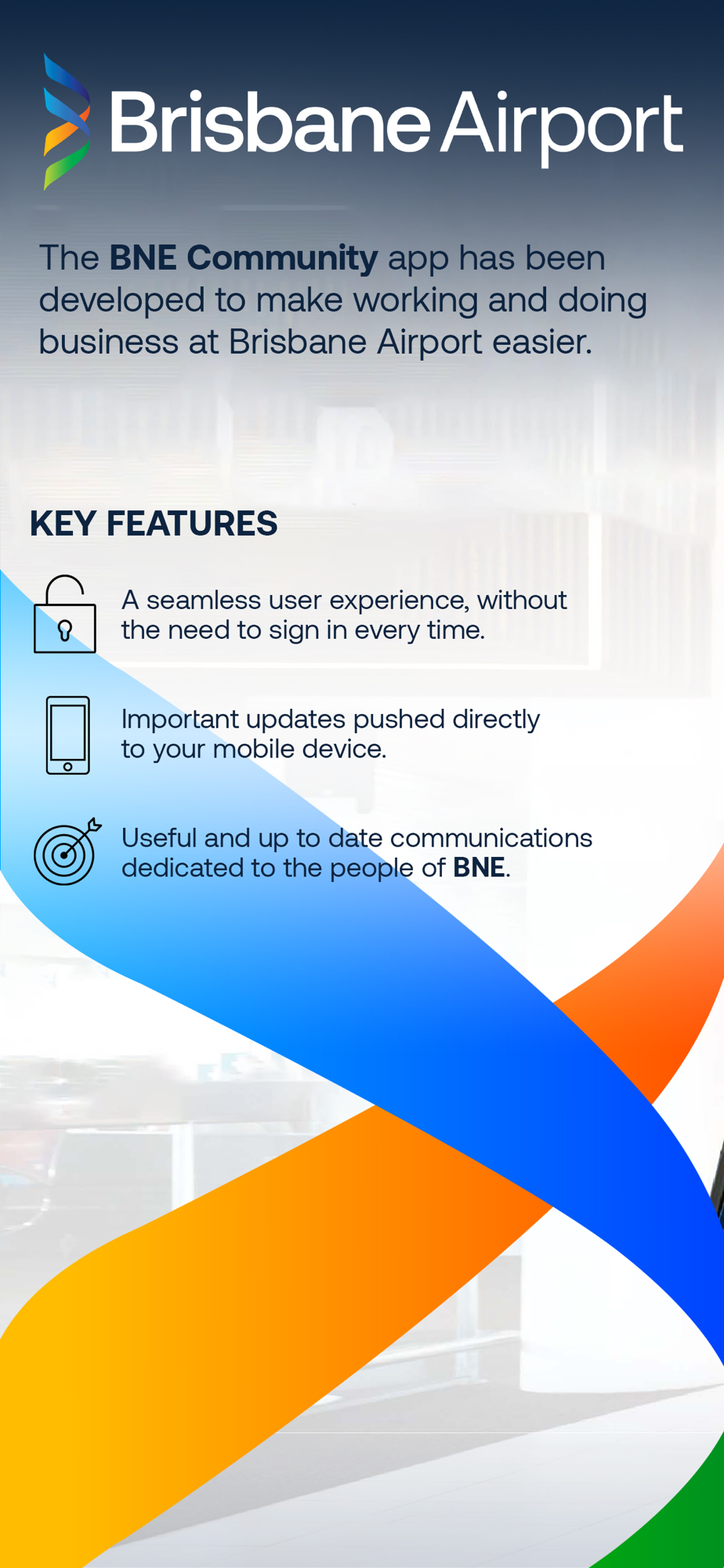 Brisbane Airport

The BNE Community app has been developed to make working and doing business at Brisbane Airport easier.

KEY FEATURES

A seamless user experience, without the need to sign in every time.

Important updates pushed directly to your mobile device.

Useful and up to date communications dedicated to the people of BNE.